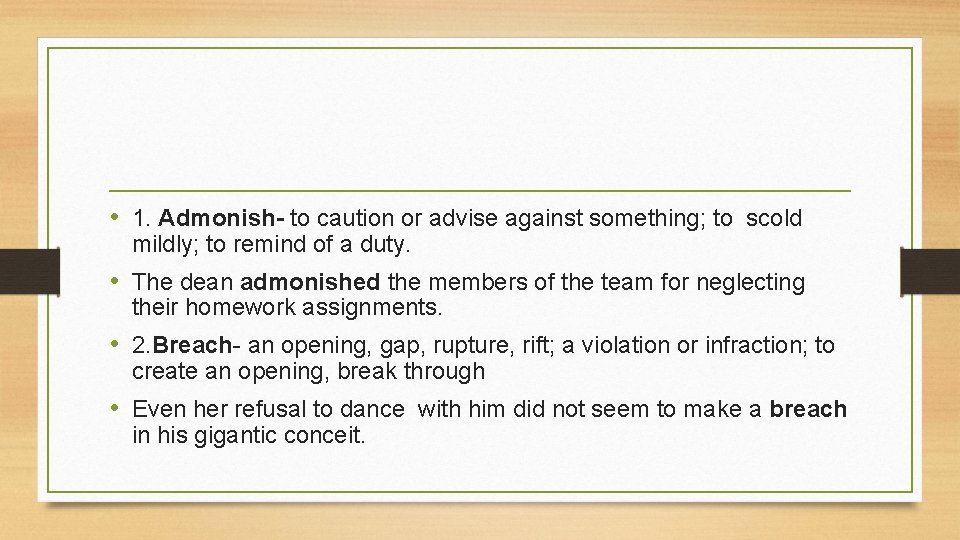 • 1. Admonish- to caution or advise against something; to scold mildly; to remind of a duty.

• The dean admonished the members of the team for neglecting their homework assignments.

• 2.Breach- an opening, gap, rupture, rift; a violation or infraction; to create an opening, break through

• Even her refusal to dance with him did not seem to make a breach in his gigantic conceit.